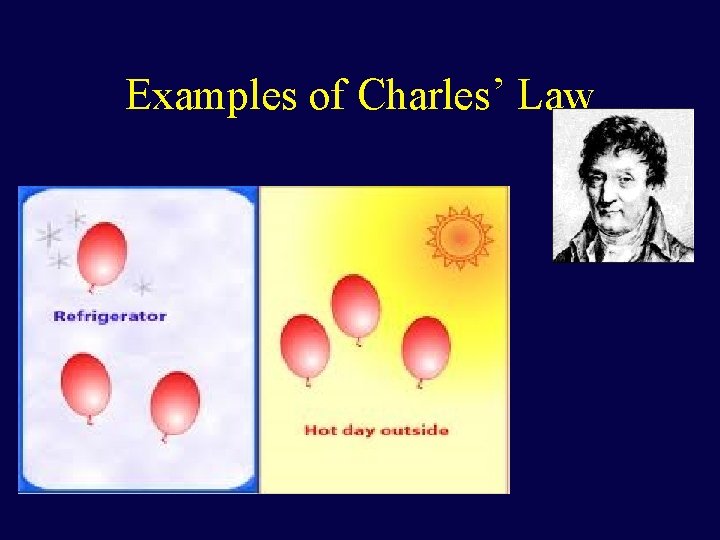 Examples of Charles' Law

Refrigerator

Hot day outside